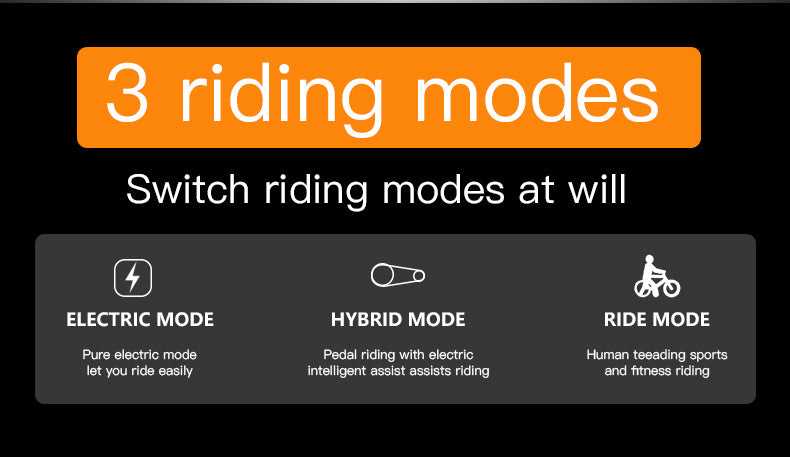 3 riding modes

Switch riding modes at will

ELECTRIC MODE

Pure electric mode let you ride easily

HYBRID MODE

Pedal riding with electric intelligent assist assists riding

RIDE MODE

Human teeading sports and fitness riding